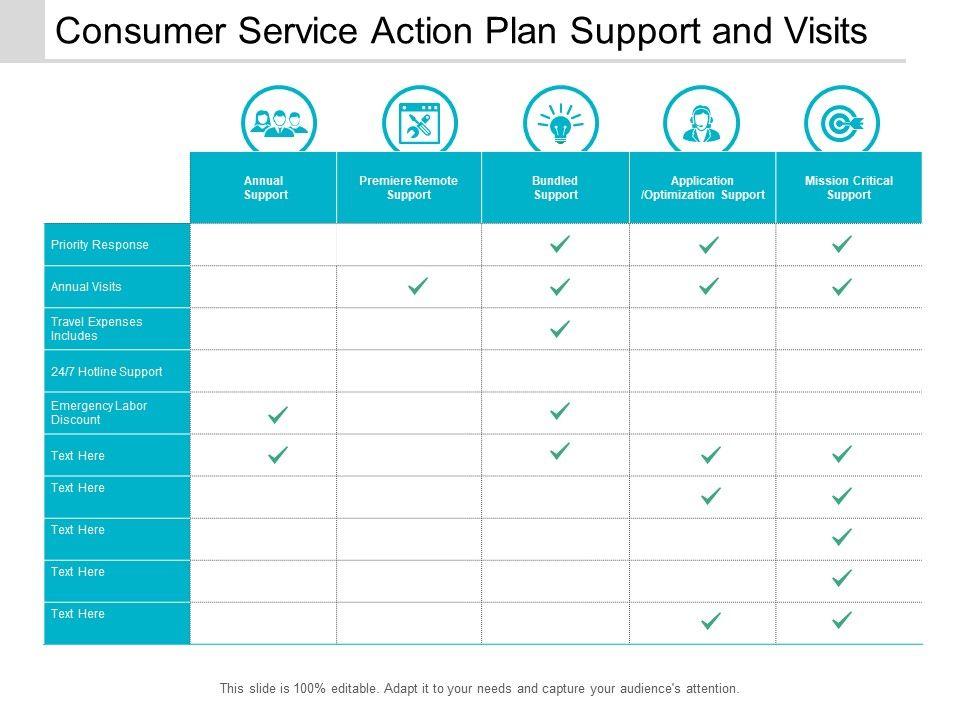 Consumer Service Action Plan Support and Visits

| | Annual Support | Premiere Remote Support | Bundled Support | Application /Optimization Support | Mission Critical Support |
|---|---|---|---|---|---|
| Priority Response | | | ✓ | ✓ | ✓ |
| Annual Visits | | ✓ | ✓ | ✓ | ✓ |
| Travel Expenses Includes | | | ✓ | | |
| 24/7 Hotline Support | | | | | |
| Emergency Labor Discount | ✓ | | ✓ | | |
| Text Here | ✓ | | ✓ | ✓ | ✓ |
| Text Here | | | | ✓ | ✓ |
| Text Here | | | | | ✓ |
| Text Here | | | | | ✓ |
| Text Here | | | | ✓ | ✓ |

This slide is 100% editable. Adapt it to your needs and capture your audience's attention.